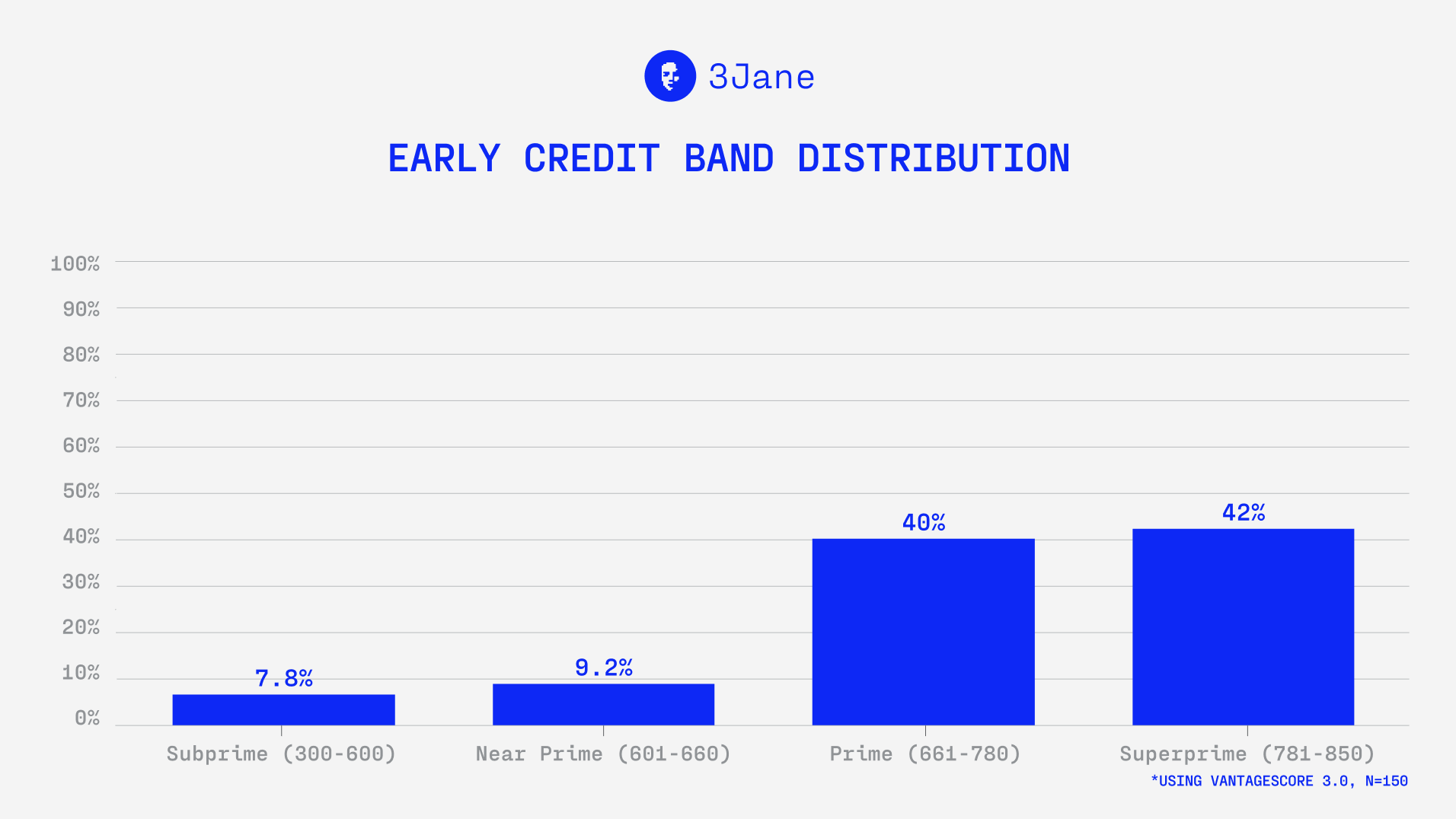 3Jane

EARLY CREDIT BAND DISTRIBUTION

100%
90%
80%
70%
60%
50%
40%
30%
20%
10%
0%

7.8%
9.2%
40%
42%

Subprime (300-600)
Near Prime (601-660)
Prime (661-780)
Superprime (781-850)

*USING VANTAGESCORE 3.0, N=150